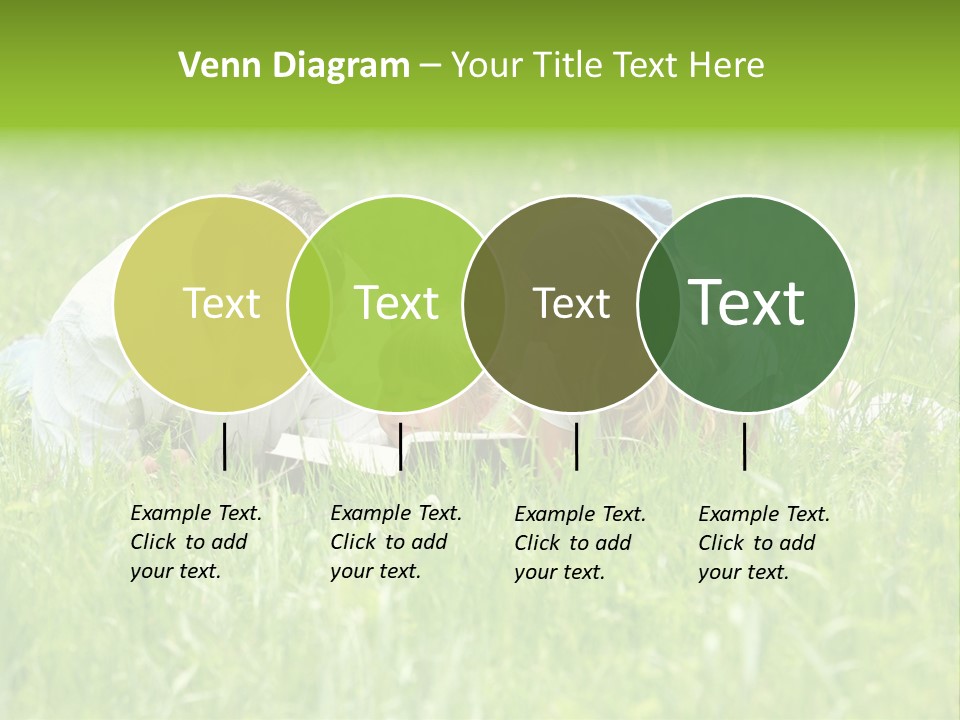 Venn Diagram – Your Title Text Here

Text

Text

Text

Text

Example Text. Click to add your text.

Example Text. Click to add your text.

Example Text. Click to add your text.

Example Text. Click to add your text.